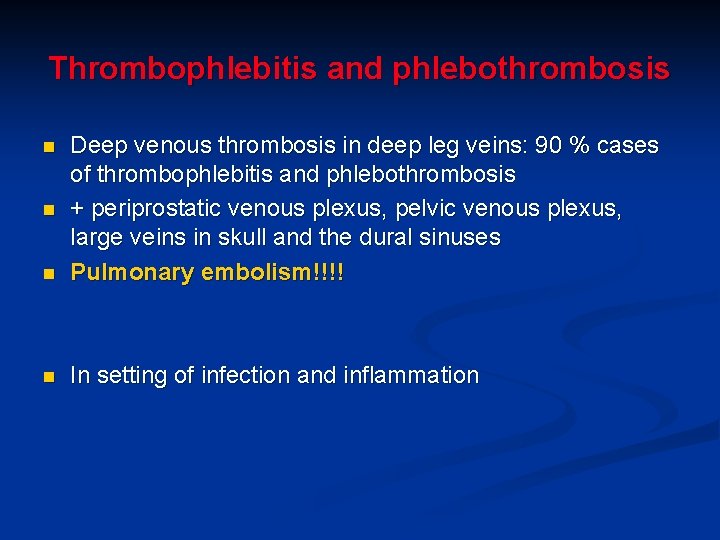 Thrombophlebitis and phlebothrombosis

- Deep venous thrombosis in deep leg veins: 90 % cases of thrombophlebitis and phlebothrombosis
- + periprostatic venous plexus, pelvic venous plexus, large veins in skull and the dural sinuses
- Pulmonary embolism!!!!

- In setting of infection and inflammation